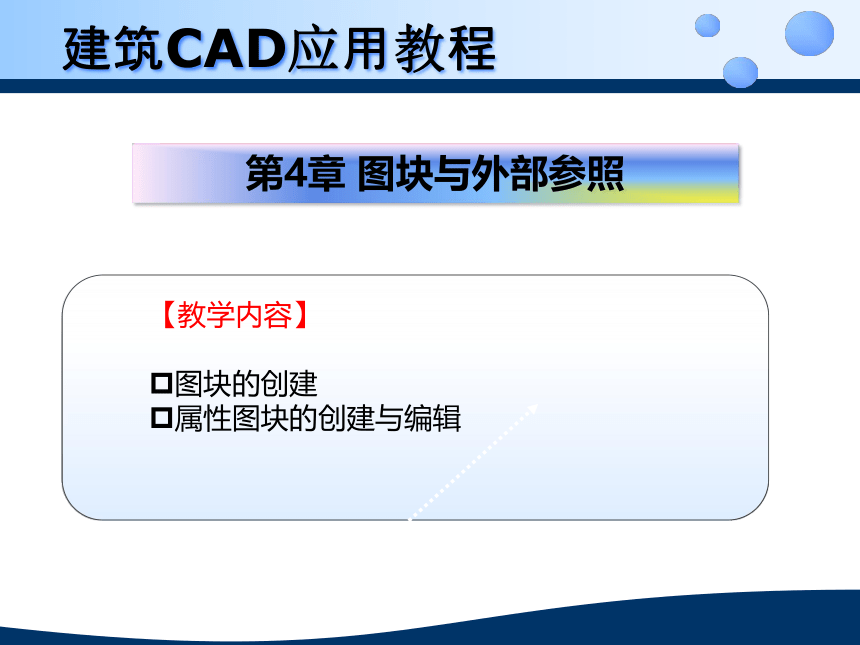 建筑CAD应用教程

第4章 图块与外部参照

【教学内容】

□图块的创建
□属性图块的创建与编辑